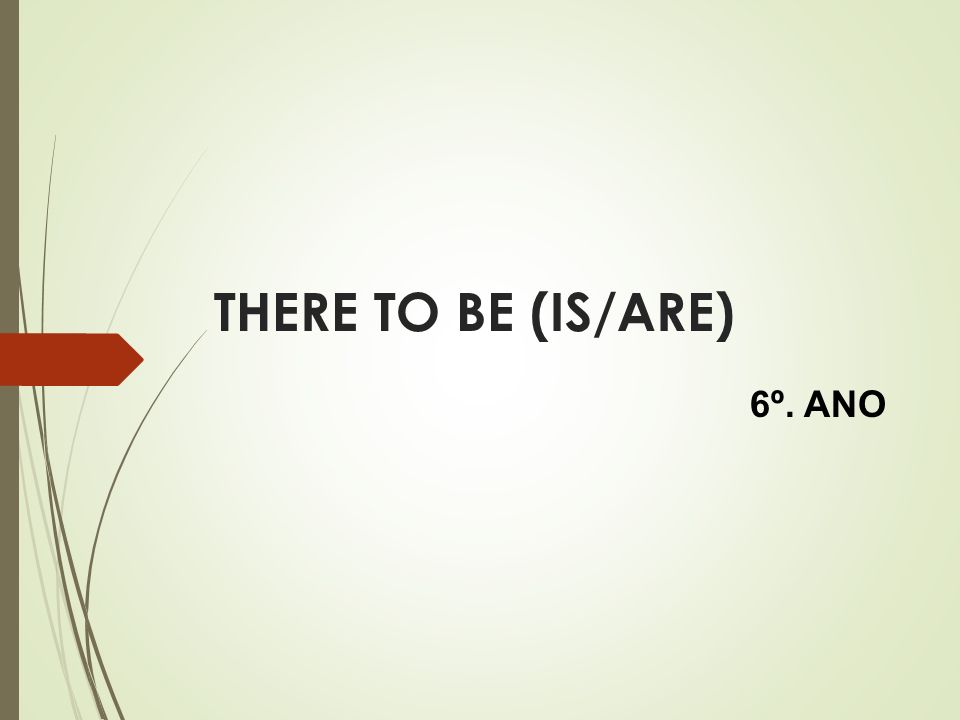 THERE TO BE (IS/ARE)

6º. ANO